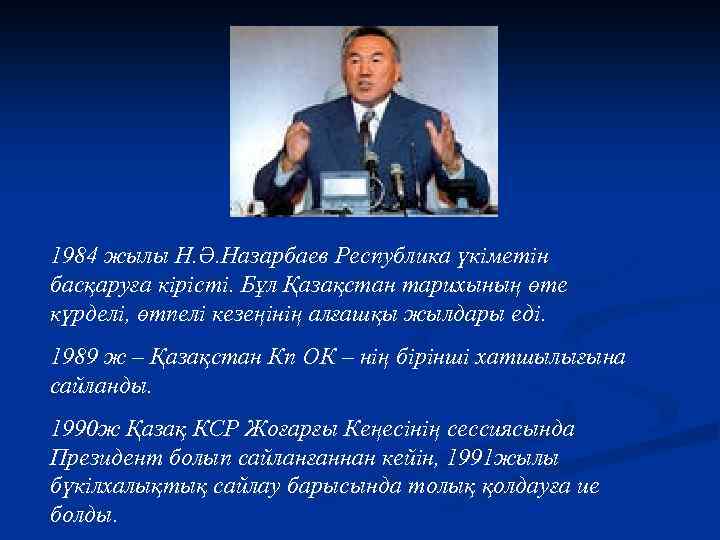 1984 жылы Н.Ә.Назарбаев Республика үкіметін басқаруға кірісті. Бұл Қазақстан тарихының өте күрделі, өтпелі кезеңінің алғашқы жылдары еді.

1989 ж – Қазақстан Кп ОК – нің бірінші хатшылығына сайланды.

1990ж Қазақ КСР Жоғарғы Кеңесінің сессиясында Президент болып сайланғаннан кейін, 1991жылы бүкілхалықтық сайлау барысында толық қолдауға ие болды.